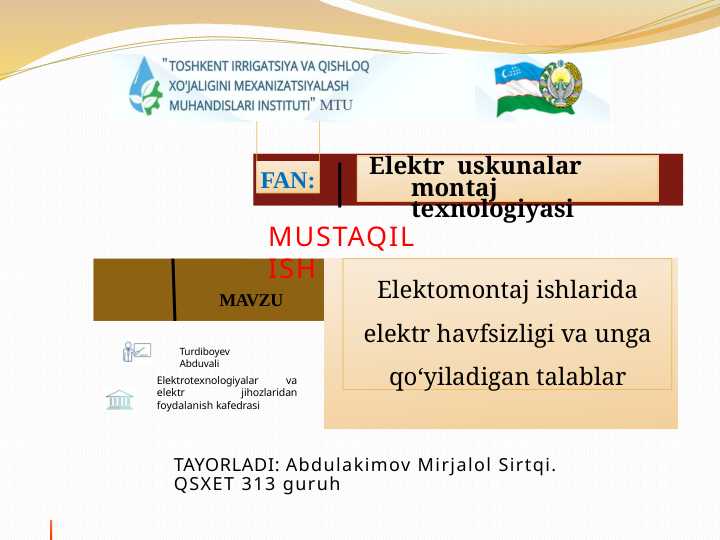 "TOSHKENT IRRIGATSIYA VA QISHLOQ XO'JALIGINI MEXANIZATSIYALASH MUHANDISLARI INSTITUTI" MTU

FAN:

Elektr uskunalar montaj texnologiyasi

MUSTAQIL ISH

MAVZU

Elektomontaj ishlarida elektr havfsizligi va unga qo‘yiladigan talablar

Turdiboyev Abduvali

Elektrotexnologiyalar va elektr jihozlaridan foydalanish kafedrasi

TAYORLADI: Abdulakimov Mirjalol Sirtqi. QSXET 313 guruh